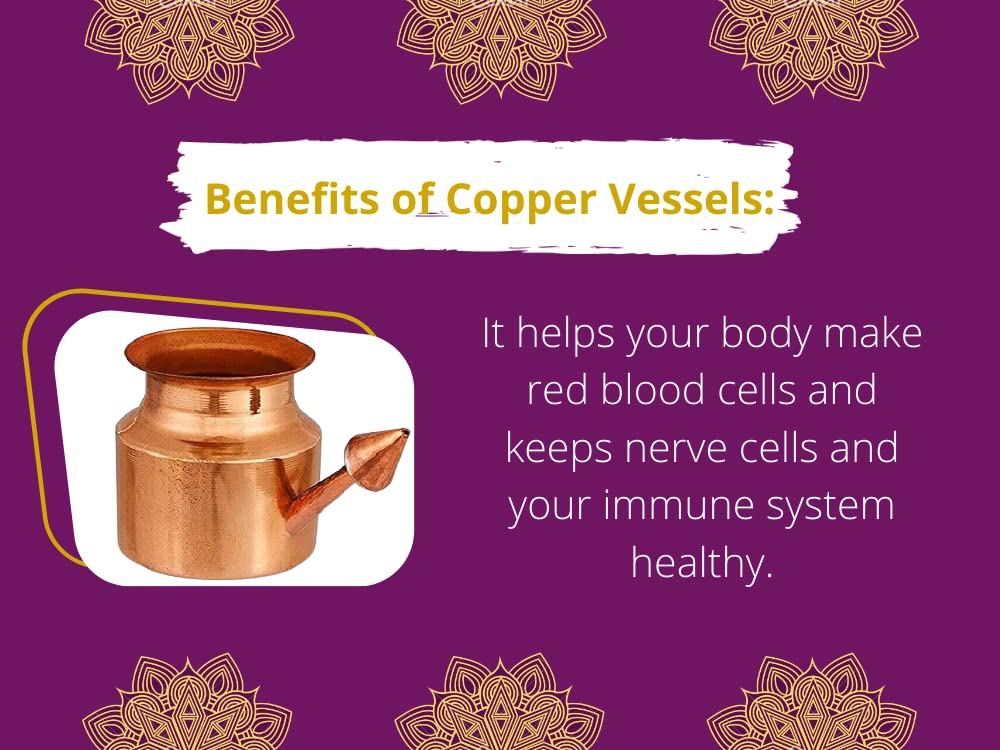 Benefits of Copper Vessels:

It helps your body make red blood cells and keeps nerve cells and your immune system healthy.